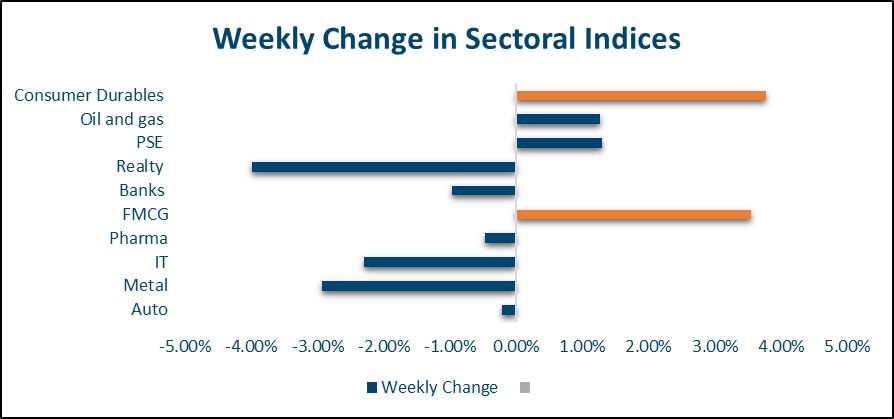 Weekly Change in Sectoral Indices

Consumer Durables
Oil and gas
PSE
Realty
Banks
FMCG
Pharma
IT
Metal
Auto

-5.00% -4.00% -3.00% -2.00% -1.00% 0.00% 1.00% 2.00% 3.00% 4.00% 5.00%

Weekly Change